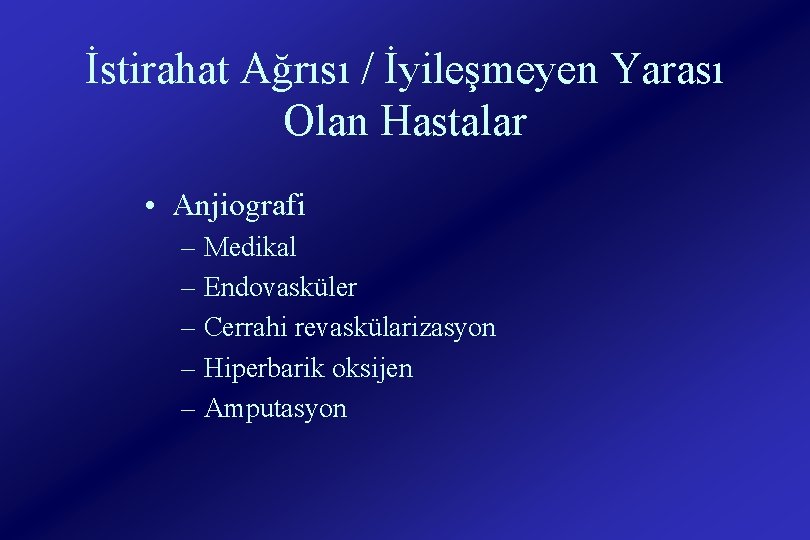 İstirahat Ağrısı / İyileşmeyen Yarası Olan Hastalar

• Anjiografi
– Medikal
– Endovasküler
– Cerrahi revaskülarizasyon
– Hiperbarik oksijen
– Amputasyon